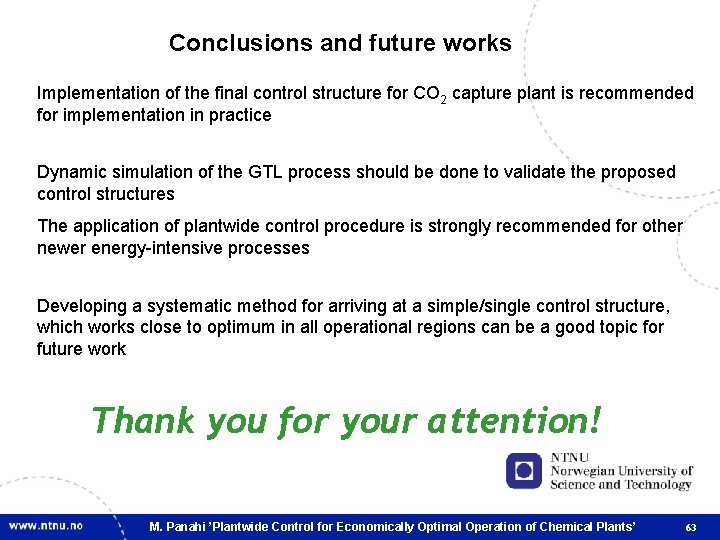 Conclusions and future works

Implementation of the final control structure for $CO_2$ capture plant is recommended for implementation in practice

Dynamic simulation of the GTL process should be done to validate the proposed control structures

The application of plantwide control procedure is strongly recommended for other newer energy-intensive processes

Developing a systematic method for arriving at a simple/single control structure, which works close to optimum in all operational regions can be a good topic for future work

Thank you for your attention!

NTNU
Norwegian University of Science and Technology

www.ntnu.no

M. Panahi 'Plantwide Control for Economically Optimal Operation of Chemical Plants'

63